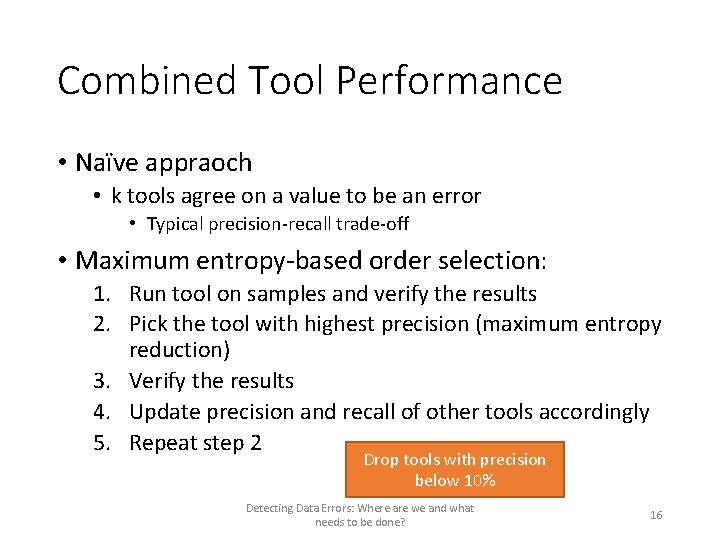 Combined Tool Performance

• Naïve appraoch
  • k tools agree on a value to be an error
    • Typical precision-recall trade-off
• Maximum entropy-based order selection:
  1. Run tool on samples and verify the results
  2. Pick the tool with highest precision (maximum entropy reduction)
  3. Verify the results
  4. Update precision and recall of other tools accordingly
  5. Repeat step 2

Drop tools with precision below 10%

Detecting Data Errors: Where are we and what needs to be done?

16